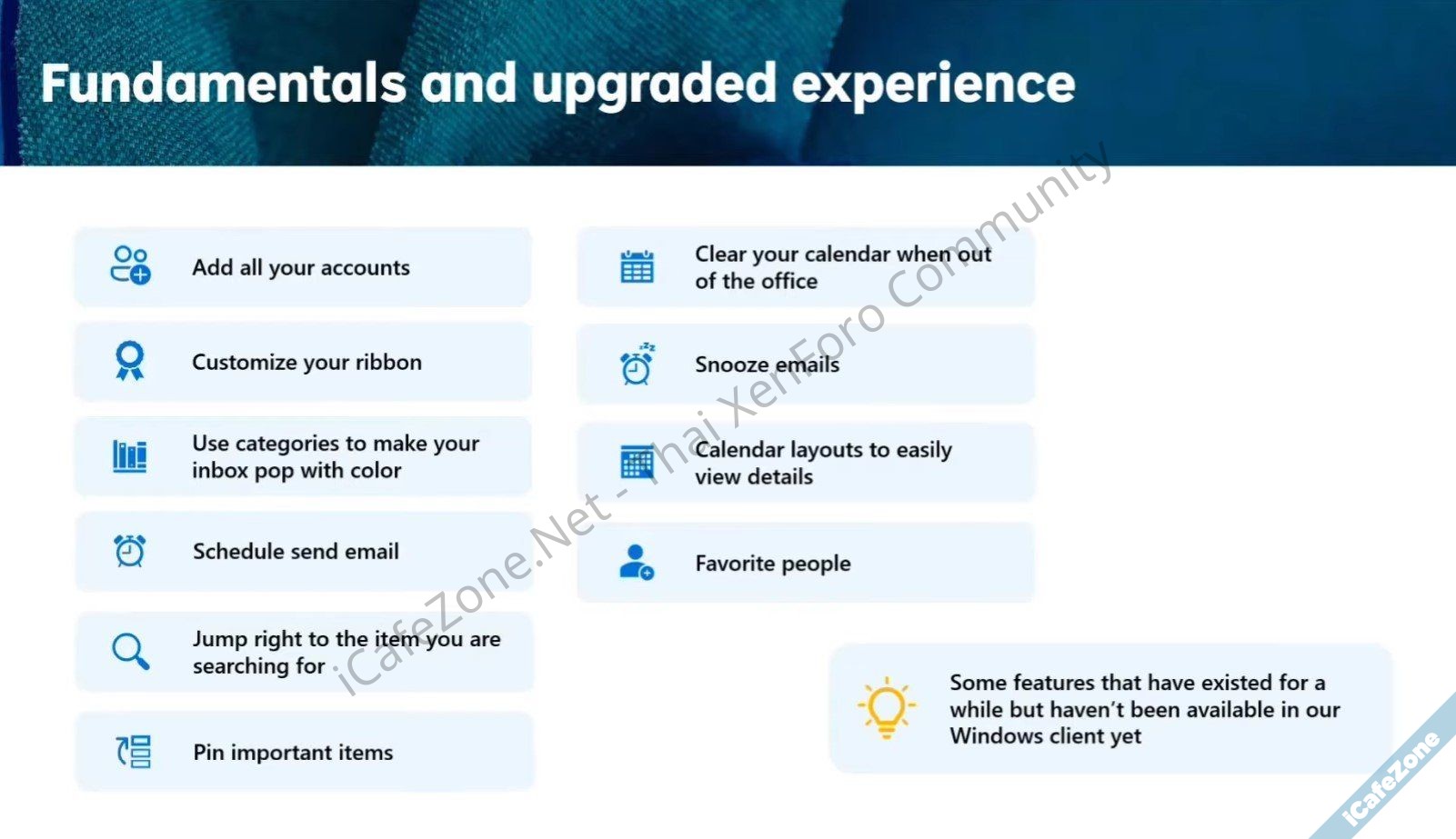 Fundamentals and upgraded experience

Add all your accounts

Customize your ribbon

Use categories to make your inbox pop with color

Schedule send email

Jump right to the item you are searching for

Pin important items

Clear your calendar when out of the office

Snooze emails

Calendar layouts to easily view details

Favorite people

Some features that have existed for a while but haven't been available in our Windows client yet

iCafeZone.Net - Thai XenForo Community

iCafeZone